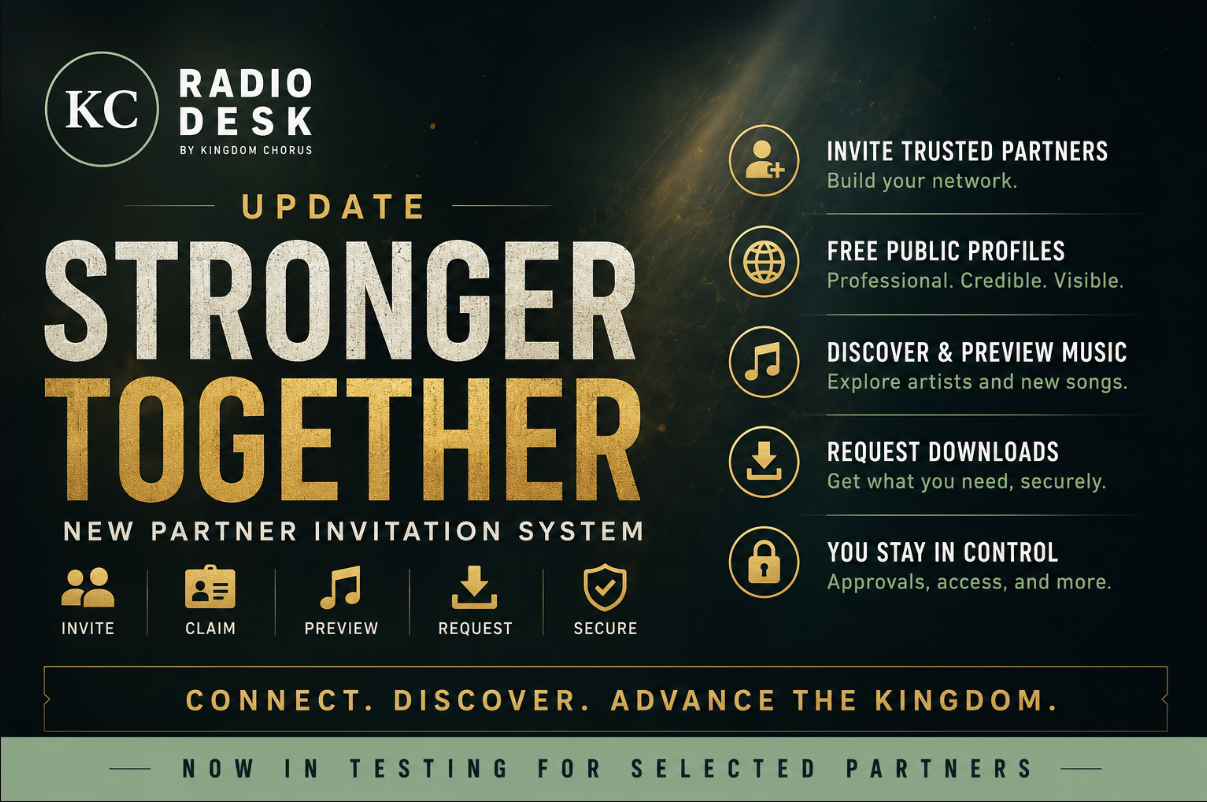 KC RADIO DESK
BY KINGDOM CHORUS

UPDATE

STRONGER TOGETHER

NEW PARTNER INVITATION SYSTEM

INVITE CLAIM PREVIEW REQUEST SECURE

INVITE TRUSTED PARTNERS
Build your network.

FREE PUBLIC PROFILES
Professional. Credible. Visible.

DISCOVER & PREVIEW MUSIC
Explore artists and new songs.

REQUEST DOWNLOADS
Get what you need, securely.

YOU STAY IN CONTROL
Approvals, access, and more.

CONNECT. DISCOVER. ADVANCE THE KINGDOM.

NOW IN TESTING FOR SELECTED PARTNERS